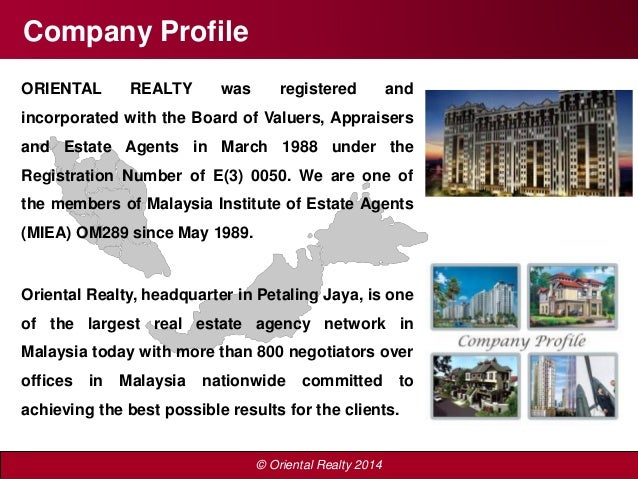 Company Profile

ORIENTAL REALTY was registered and incorporated with the Board of Valuers, Appraisers and Estate Agents in March 1988 under the Registration Number of E(3) 0050. We are one of the members of Malaysia Institute of Estate Agents (MIEA) OM289 since May 1989.

Oriental Realty, headquarter in Petaling Jaya, is one of the largest real estate agency network in Malaysia today with more than 800 negotiators over offices in Malaysia nationwide committed to achieving the best possible results for the clients.

Company Profile

© Oriental Realty 2014